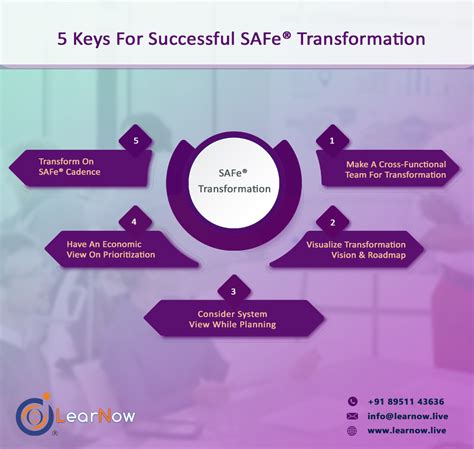 5 Keys For Successful SAFe® Transformation

SAFe® Transformation

1
Make A Cross-Functional Team For Transformation

2
Visualize Transformation Vision & Roadmap

3
Consider System View While Planning

4
Have An Economic View On Prioritization

5
Transform On SAFe® Cadence

LearNow
®

+91 89511 43636
info@learnow.live
www.learnow.live